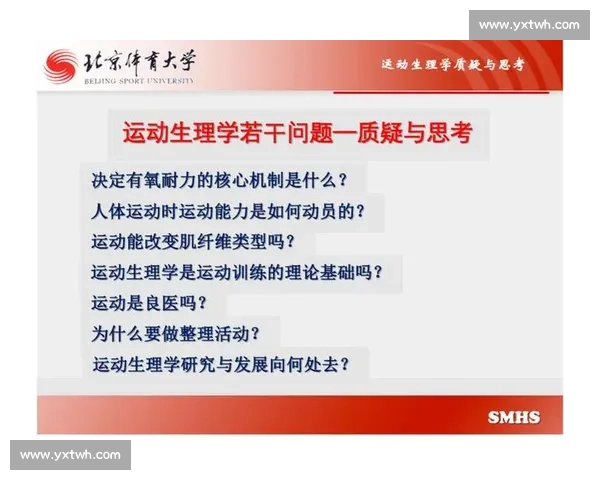 www.yxtwh.com

北京体育大学
BEIJING SPORT UNIVERSITY

运动生理学质疑与思考

运动生理学若干问题—质疑与思考

决定有氧耐力的核心机制是什么？
人体运动时运动能力是如何动员的？
运动能改变肌纤维类型吗？
运动生理学是运动训练的理论基础吗？
运动是良医吗？
为什么要做整理活动？
运动生理学研究与发展向何处去？

SMHS

www.yxtwh.com